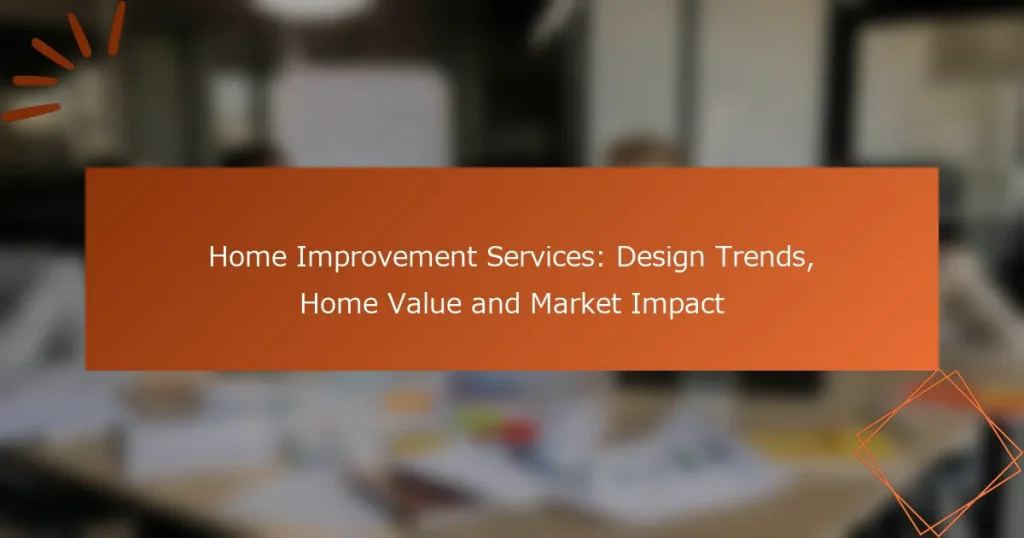 Home Improvement Services: Design Trends, Home Value and Market Impact